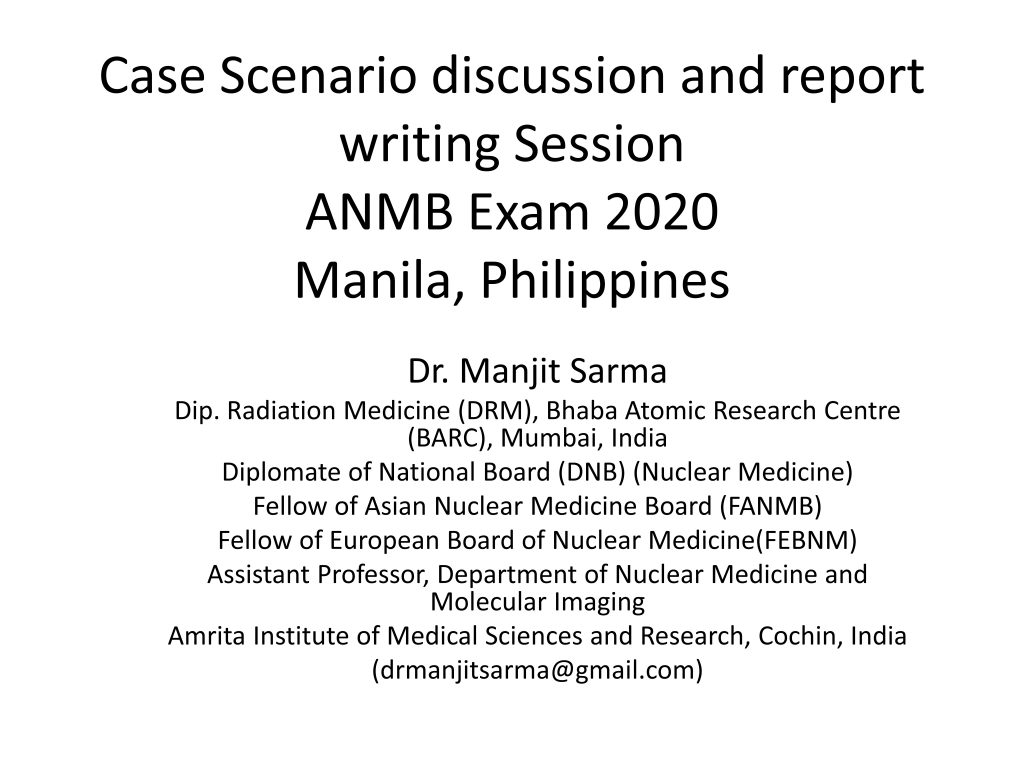 Case Scenario discussion and report writing Session
ANMB Exam 2020
Manila, Philippines

Dr. Manjit Sarma
Dip. Radiation Medicine (DRM), Bhaba Atomic Research Centre (BARC), Mumbai, India
Diplomate of National Board (DNB) (Nuclear Medicine)
Fellow of Asian Nuclear Medicine Board (FANMB)
Fellow of European Board of Nuclear Medicine(FEBNM)
Assistant Professor, Department of Nuclear Medicine and Molecular Imaging
Amrita Institute of Medical Sciences and Research, Cochin, India
(drmanjitsarma@gmail.com)